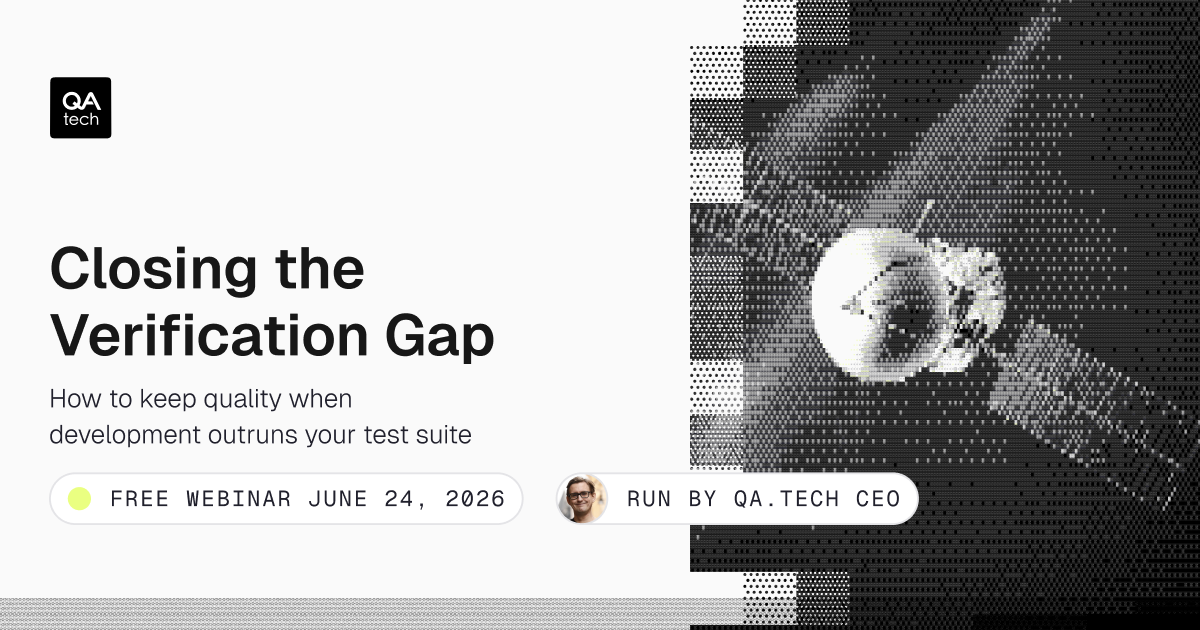 QA
tech

Closing the Verification Gap

How to keep quality when development outruns your test suite

FREE WEBINAR JUNE 24, 2026

RUN BY QA.TECH CEO